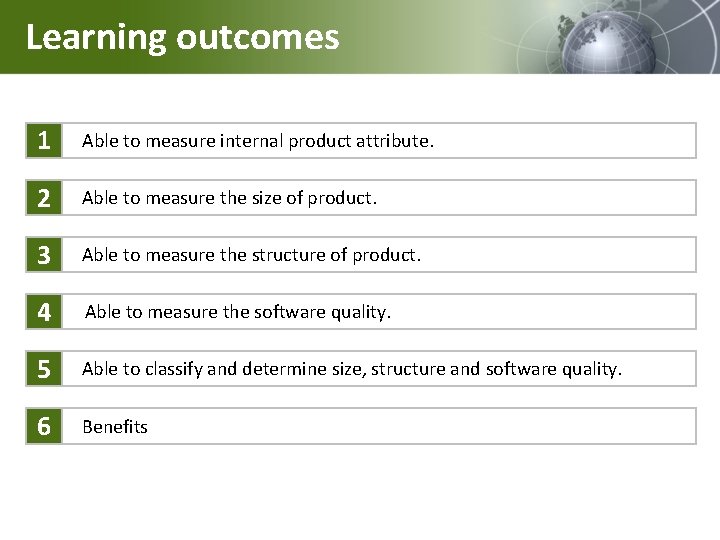 Learning outcomes

1 Able to measure internal product attribute.

2 Able to measure the size of product.

3 Able to measure the structure of product.

4 Able to measure the software quality.

5 Able to classify and determine size, structure and software quality.

6 Benefits